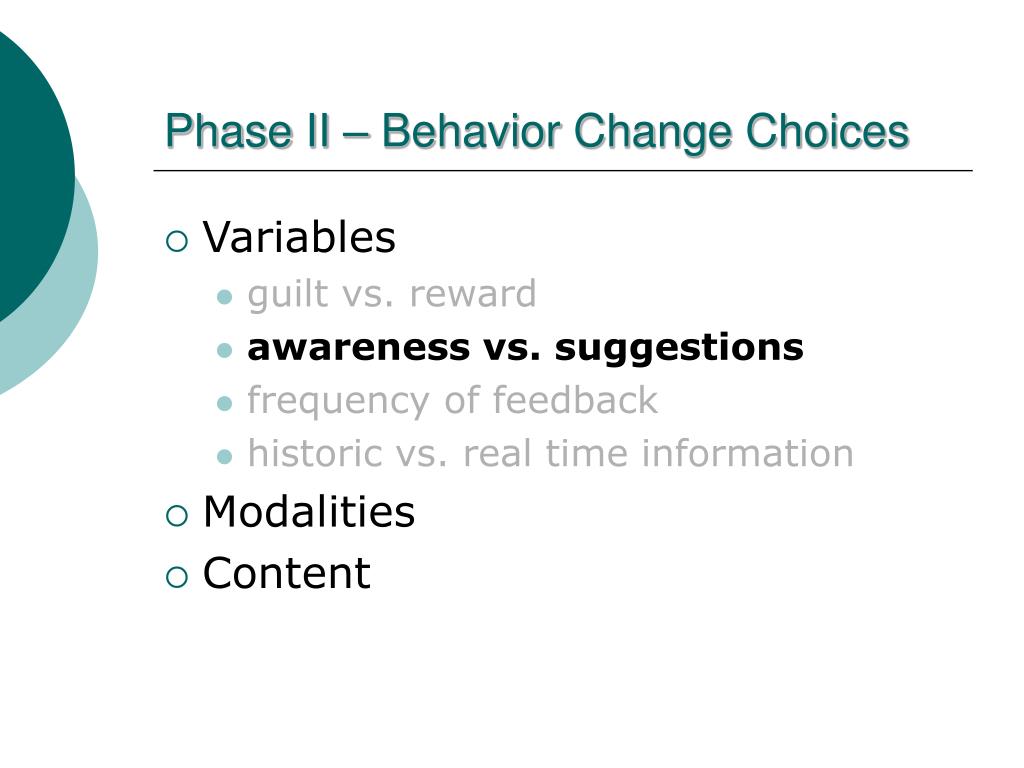 Phase II – Behavior Change Choices

Variables
guilt vs. reward
awareness vs. suggestions
frequency of feedback
historic vs. real time information
Modalities
Content